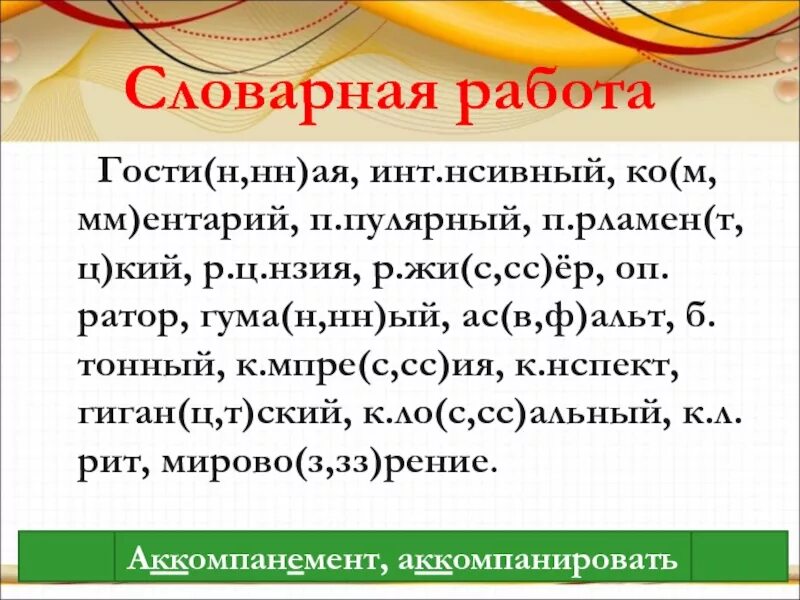 Словарная работа

Гости(н,нн)ая, инт.нсивный, ко(м, мм)ентарий, п.пулярный, п.рламен(т, ц)кий, р.ц.нзия, р.жи(с,сс)ёр, оп. ратор, гума(н,нн)ый, ас(в,ф)альт, б. тонный, к.мпре(с,сс)ия, к.нспект, гиган(ц,т)ский, к.ло(с,сс)альный, к.л. рит, мирово(з,зз)рение.

Аккомпанемент, аккомпанировать